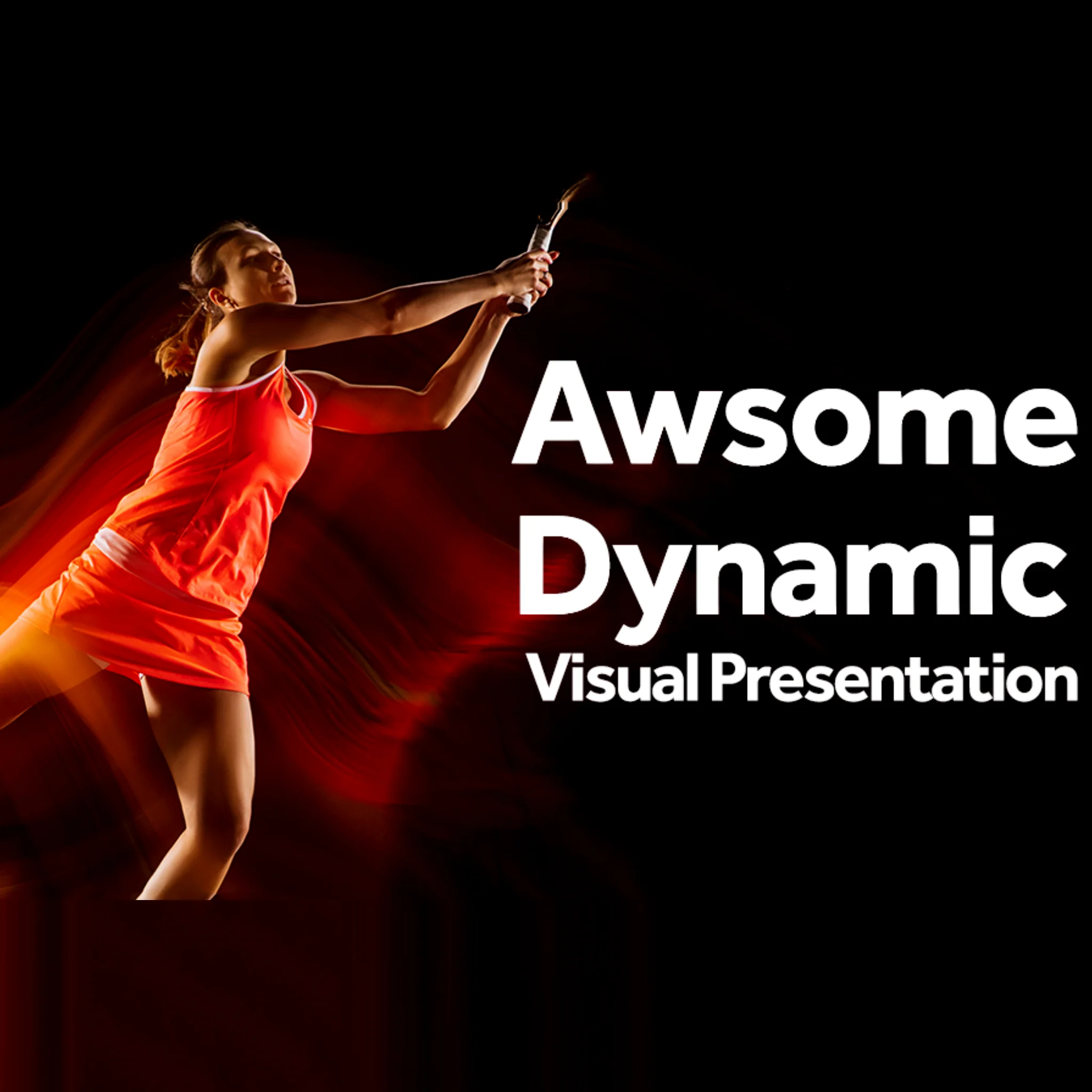 Awsome
Dynamic
Visual Presentation